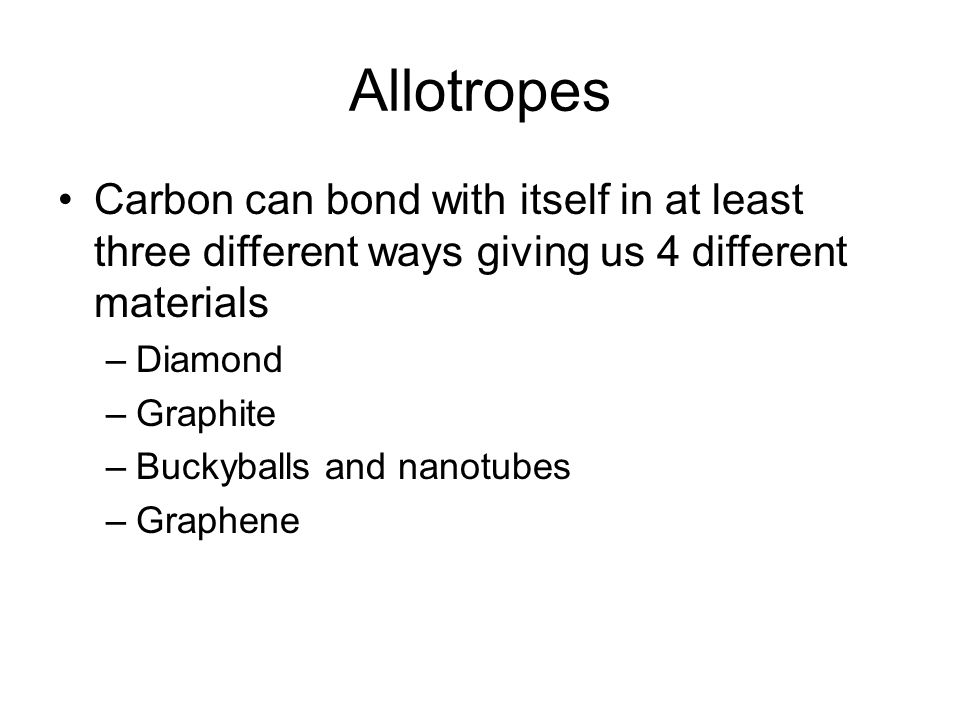 Allotropes

• Carbon can bond with itself in at least three different ways giving us 4 different materials

– Diamond
– Graphite
– Buckyballs and nanotubes
– Graphene